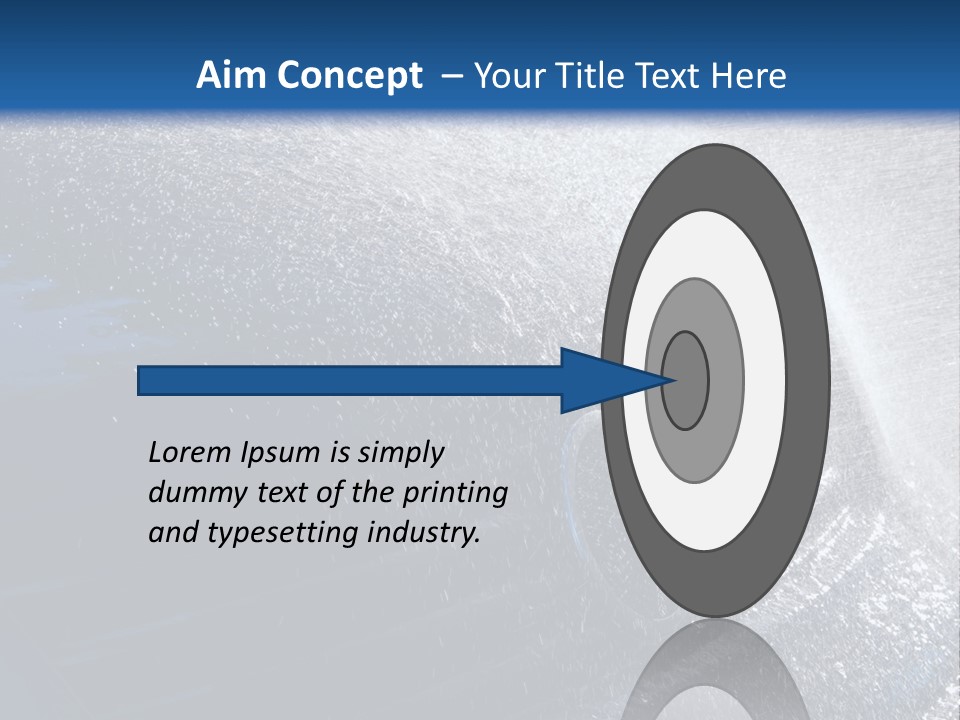 Aim Concept – Your Title Text Here

Lorem Ipsum is simply dummy text of the printing and typesetting industry.